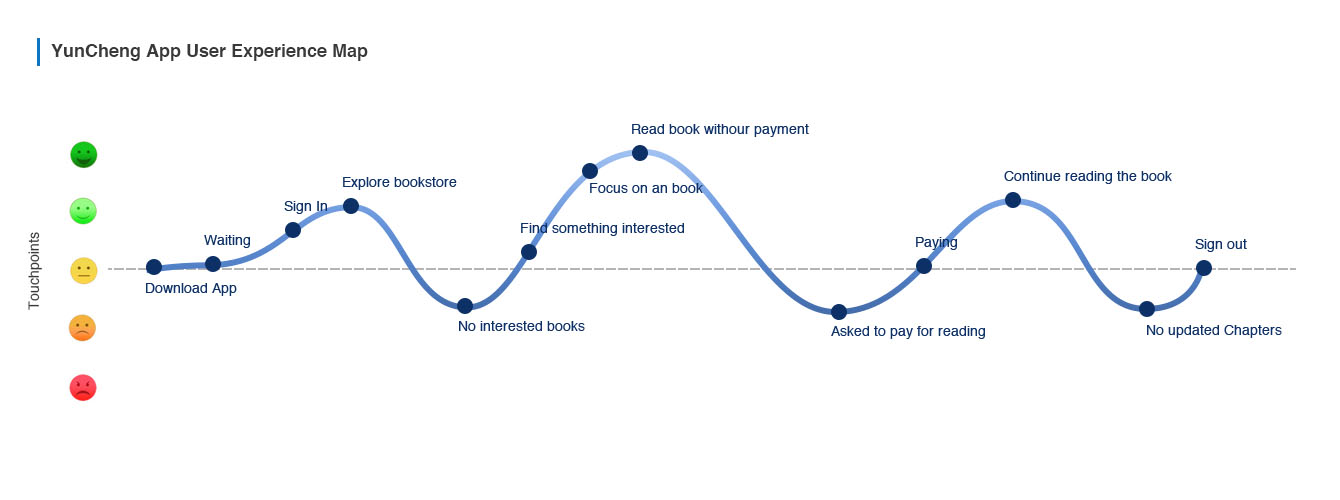 YunCheng App User Experience Map

Touchpoints

Download App
Waiting
Sign In
Explore bookstore
No interested books
Find something interested
Focus on an book
Read book withour payment
Asked to pay for reading
Paying
Continue reading the book
No updated Chapters
Sign out